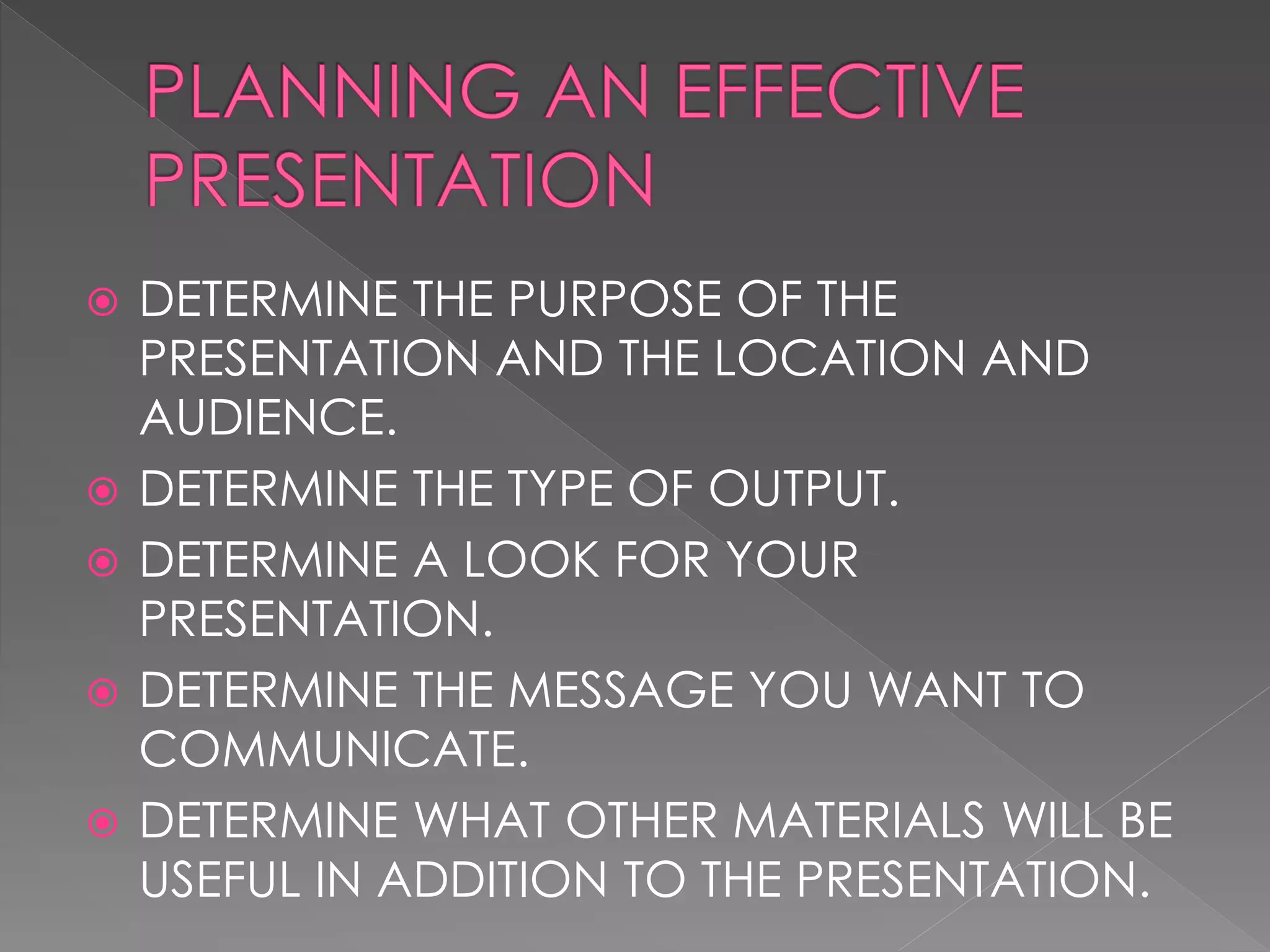 PLANNING AN EFFECTIVE PRESENTATION

DETERMINE THE PURPOSE OF THE PRESENTATION AND THE LOCATION AND AUDIENCE.

DETERMINE THE TYPE OF OUTPUT.

DETERMINE A LOOK FOR YOUR PRESENTATION.

DETERMINE THE MESSAGE YOU WANT TO COMMUNICATE.

DETERMINE WHAT OTHER MATERIALS WILL BE USEFUL IN ADDITION TO THE PRESENTATION.